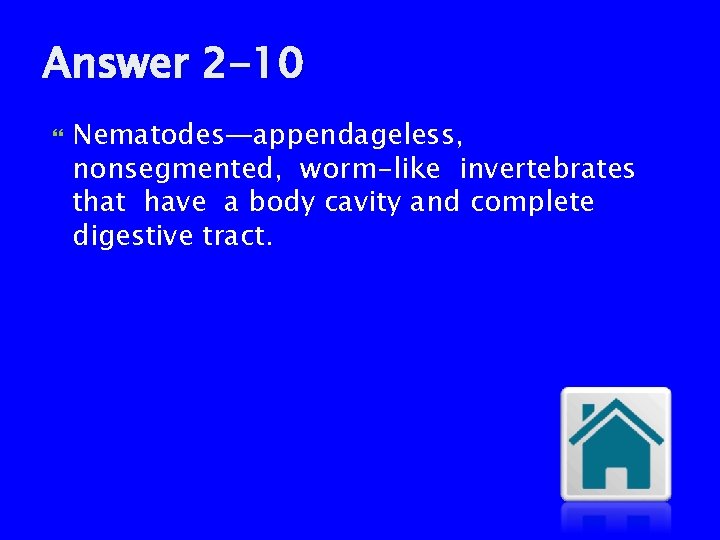 Answer 2-10

Nematodes—appendageless, nonsegmented, worm-like invertebrates that have a body cavity and complete digestive tract.